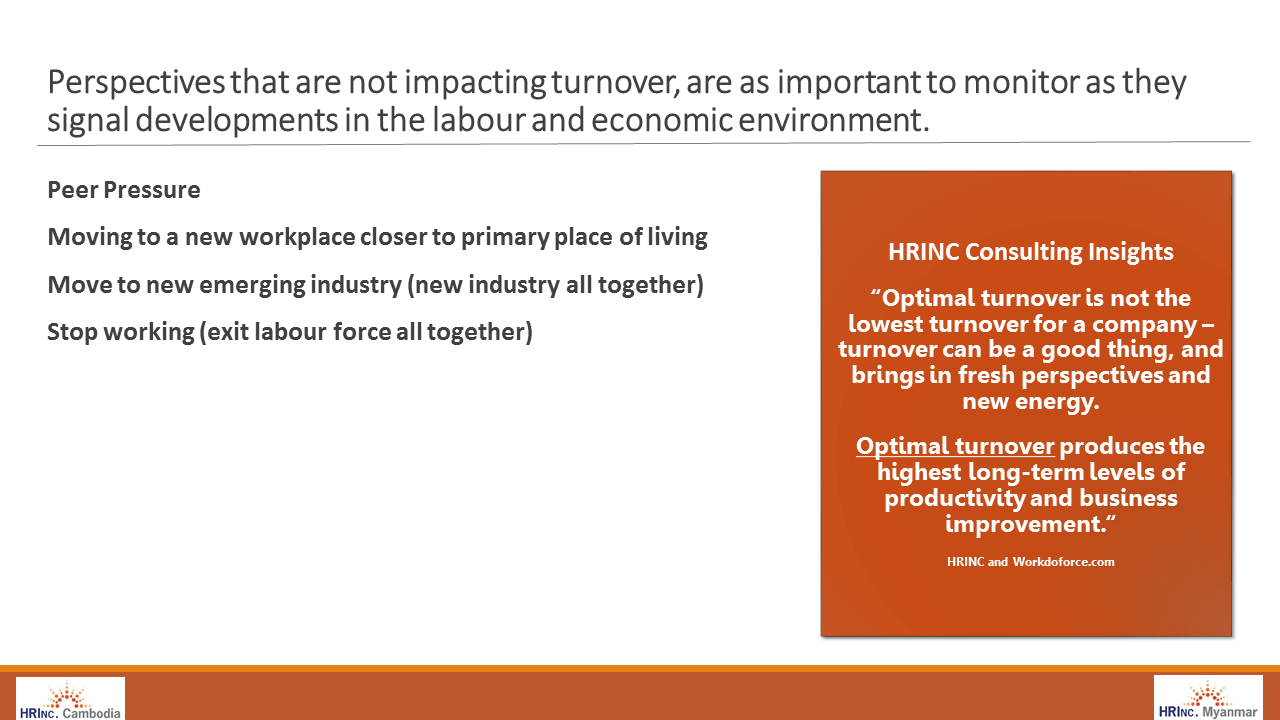 Perspectives that are not impacting turnover, are as important to monitor as they signal developments in the labour and economic environment.

Peer Pressure

Moving to a new workplace closer to primary place of living

Move to new emerging industry (new industry all together)

Stop working (exit labour force all together)

HRINC Consulting Insights

“Optimal turnover is not the lowest turnover for a company – turnover can be a good thing, and brings in fresh perspectives and new energy.

Optimal turnover produces the highest long-term levels of productivity and business improvement.“

HRINC and Workdoforce.com

HRINC. Cambodia

HRINC. Myanmar